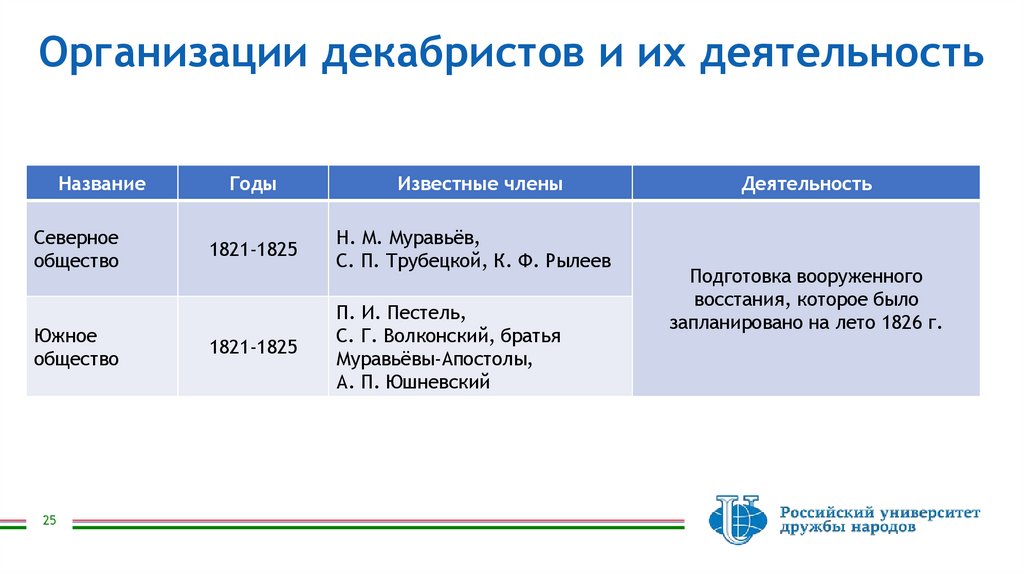 Организации декабристов и их деятельность

| Название | Годы | Известные члены | Деятельность |
|---|---|---|---|
| Северное общество | 1821-1825 | Н. М. Муравьёв, С. П. Трубецкой, К. Ф. Рылеев | Подготовка вооруженного восстания, которое было запланировано на лето 1826 г. |
| Южное общество | 1821-1825 | П. И. Пестель, С. Г. Волконский, братья Муравьёвы-Апостолы, А. П. Юшневский | |

25

Российский университет дружбы народов